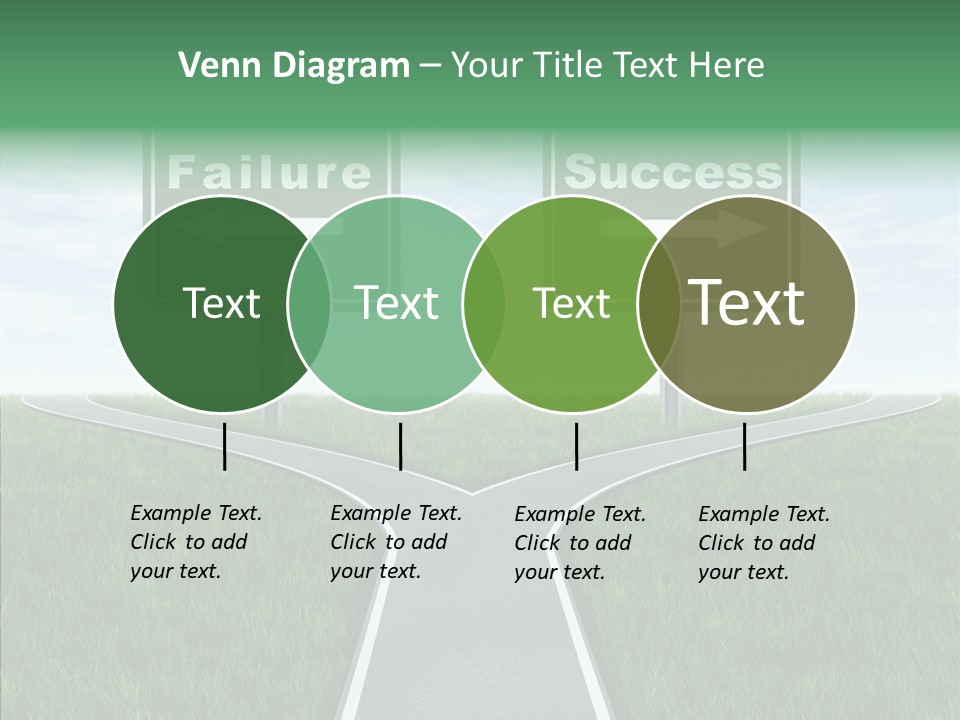 Venn Diagram – Your Title Text Here

Failure

Success

Text

Text

Text

Text

Example Text. Click to add your text.

Example Text. Click to add your text.

Example Text. Click to add your text.

Example Text. Click to add your text.